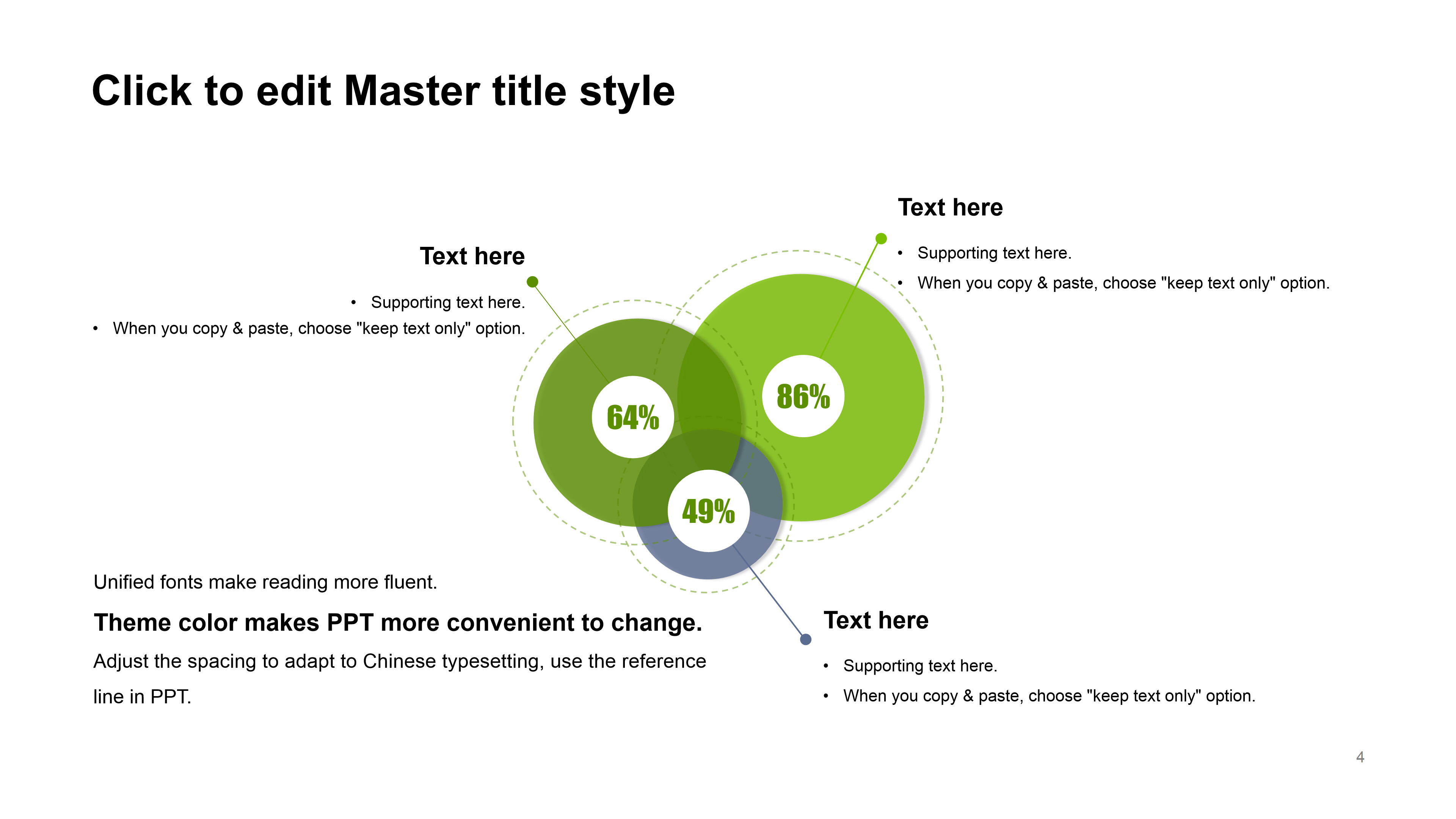 Click to edit Master title style

Text here

• Supporting text here.
• When you copy & paste, choose "keep text only" option.

Text here

• Supporting text here.
• When you copy & paste, choose "keep text only" option.

64%

86%

49%

Unified fonts make reading more fluent.

Theme color makes PPT more convenient to change.

Adjust the spacing to adapt to Chinese typesetting, use the reference line in PPT.

Text here

• Supporting text here.
• When you copy & paste, choose "keep text only" option.

4